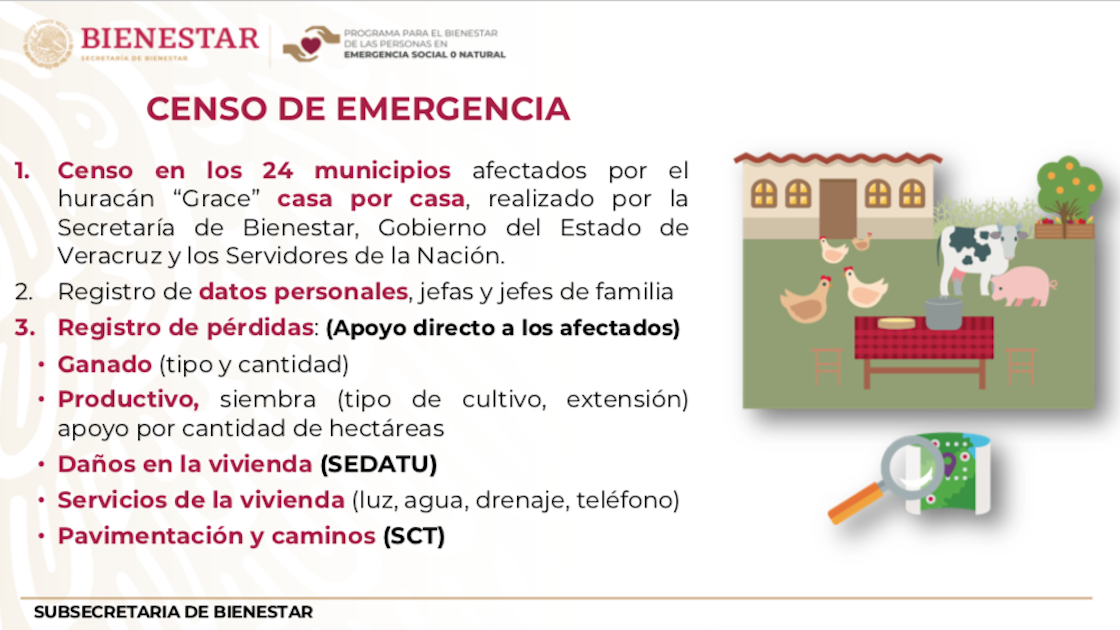 BIENESTAR
SECRETARÍA DE BIENESTAR

PROGRAMA PARA EL BIENESTAR DE LAS PERSONAS EN EMERGENCIA SOCIAL O NATURAL

CENSO DE EMERGENCIA

1. Censo en los 24 municipios afectados por el huracán "Grace" casa por casa, realizado por la Secretaría de Bienestar, Gobierno del Estado de Veracruz y los Servidores de la Nación.
2. Registro de datos personales, jefas y jefes de familia
3. Registro de pérdidas: (Apoyo directo a los afectados)
• Ganado (tipo y cantidad)
• Productivo, siembra (tipo de cultivo, extensión) apoyo por cantidad de hectáreas
• Daños en la vivienda (SEDATU)
• Servicios de la vivienda (luz, agua, drenaje, teléfono)
• Pavimentación y caminos (SCT)

SUBSECRETARIA DE BIENESTAR